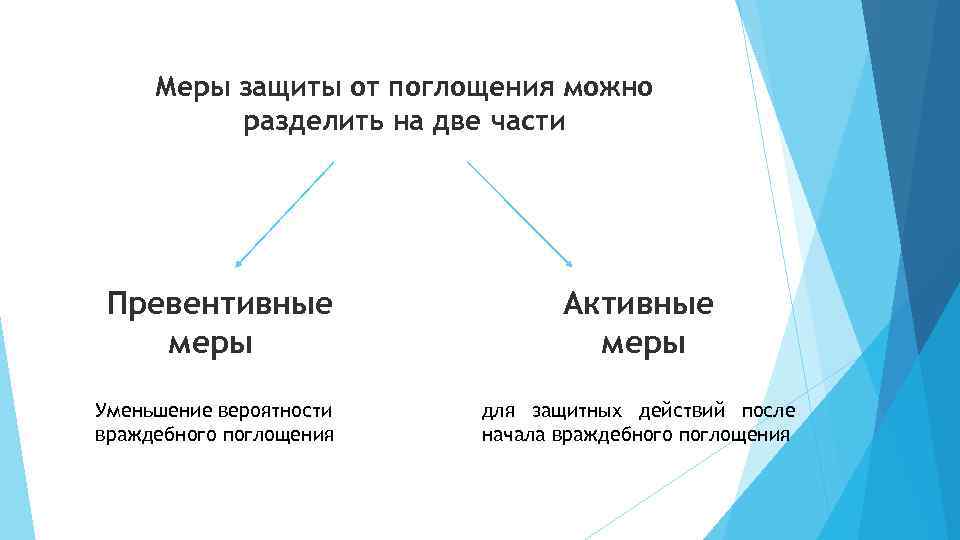 Меры защиты от поглощения можно разделить на две части

Превентивные меры

Уменьшение вероятности враждебного поглощения

Активные меры

для защитных действий после начала враждебного поглощения